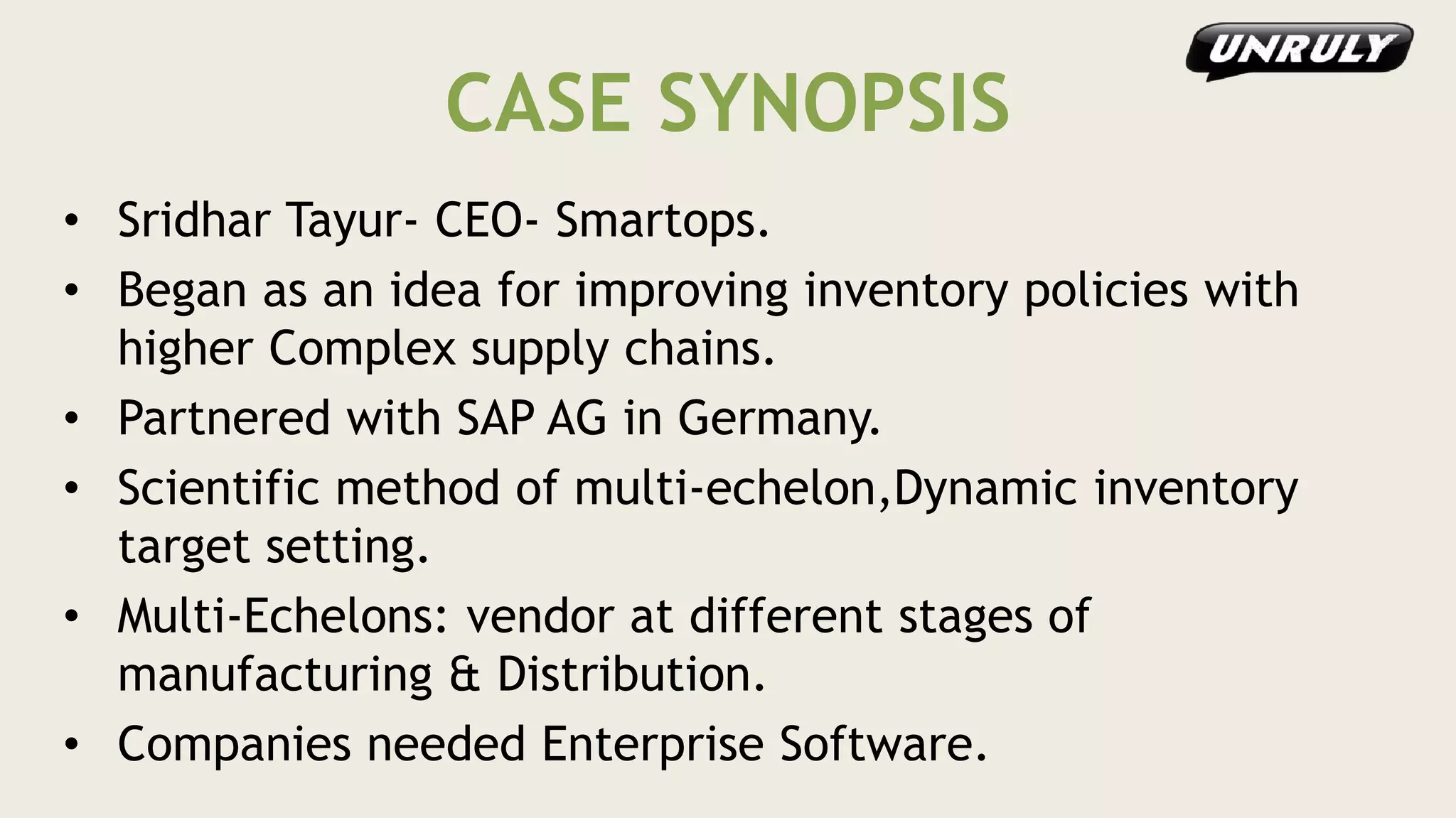 UNRULY

CASE SYNOPSIS

• Sridhar Tayur- CEO- Smartops.

• Began as an idea for improving inventory policies with higher Complex supply chains.

• Partnered with SAP AG in Germany.

• Scientific method of multi-echelon,Dynamic inventory target setting.

• Multi-Echelons: vendor at different stages of manufacturing & Distribution.

• Companies needed Enterprise Software.